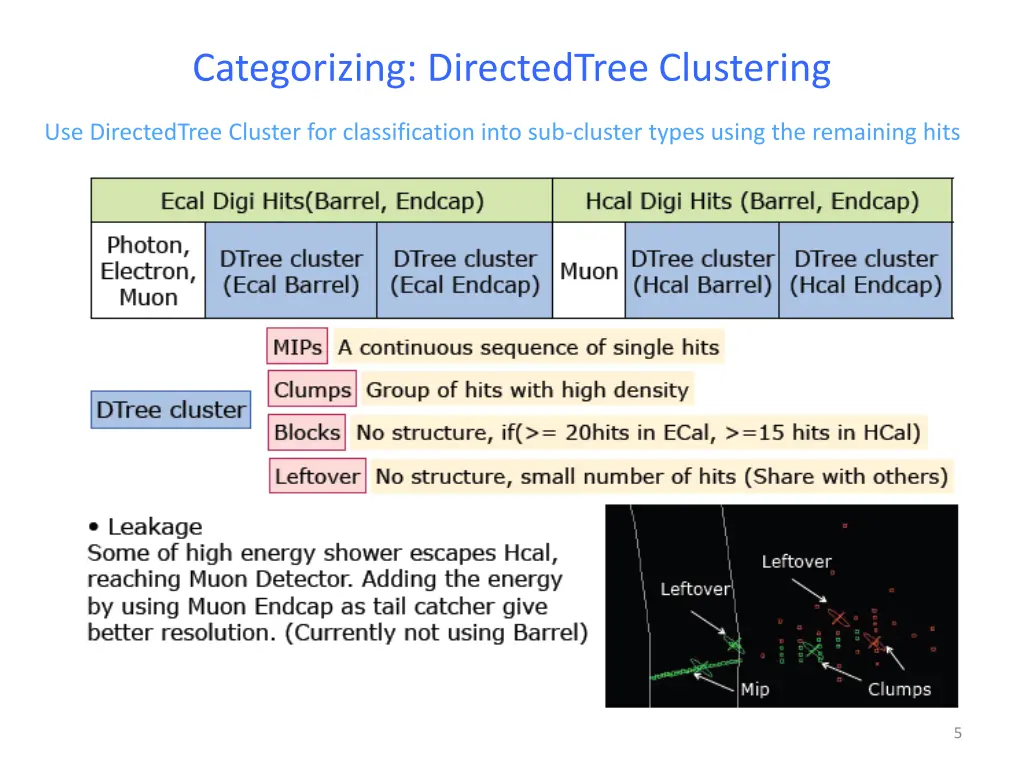 Categorizing: DirectedTree Clustering

Use DirectedTree Cluster for classification into sub-cluster types using the remaining hits

| Ecal Digi Hits(Barrel, Endcap) | | | Hcal Digi Hits (Barrel, Endcap) | | |
|---|---|---|---|---|---|
| Photon, Electron, Muon | DTree cluster (Ecal Barrel) | DTree cluster (Ecal Endcap) | Muon | DTree cluster (Hcal Barrel) | DTree cluster (Hcal Endcap) |

DTree cluster

MIPs A continuous sequence of single hits

Clumps Group of hits with high density

Blocks No structure, if(>= 20hits in ECal, >=15 hits in HCal)

Leftover No structure, small number of hits (Share with others)

• Leakage
Some of high energy shower escapes Hcal, reaching Muon Detector. Adding the energy by using Muon Endcap as tail catcher give better resolution. (Currently not using Barrel)

Leftover

Leftover

Mip

Clumps

5